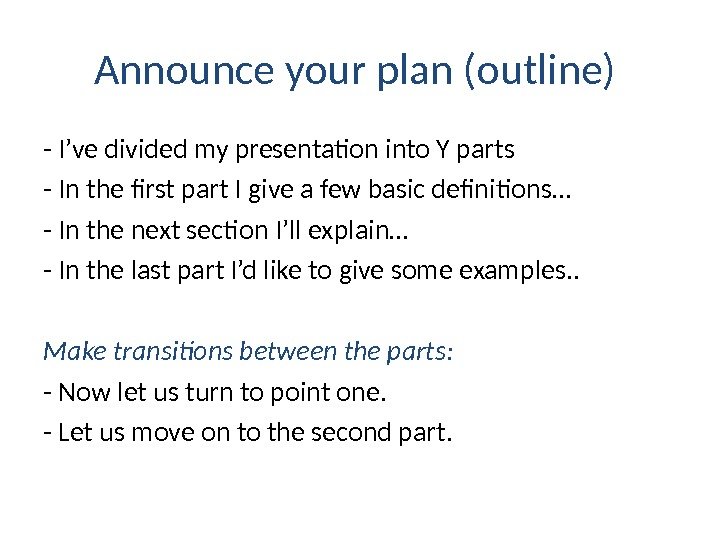 Announce your plan (outline)

- I’ve divided my presentation into Y parts
- In the first part I give a few basic definitions…
- In the next section I’ll explain…
- In the last part I’d like to give some examples..

Make transitions between the parts:
- Now let us turn to point one.
- Let us move on to the second part.